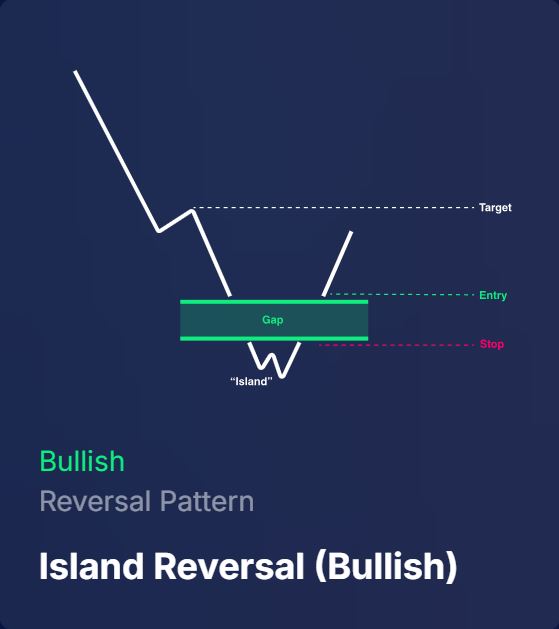 Target

Entry

Gap

Stop

“Island”

Bullish

Reversal Pattern

Island Reversal (Bullish)